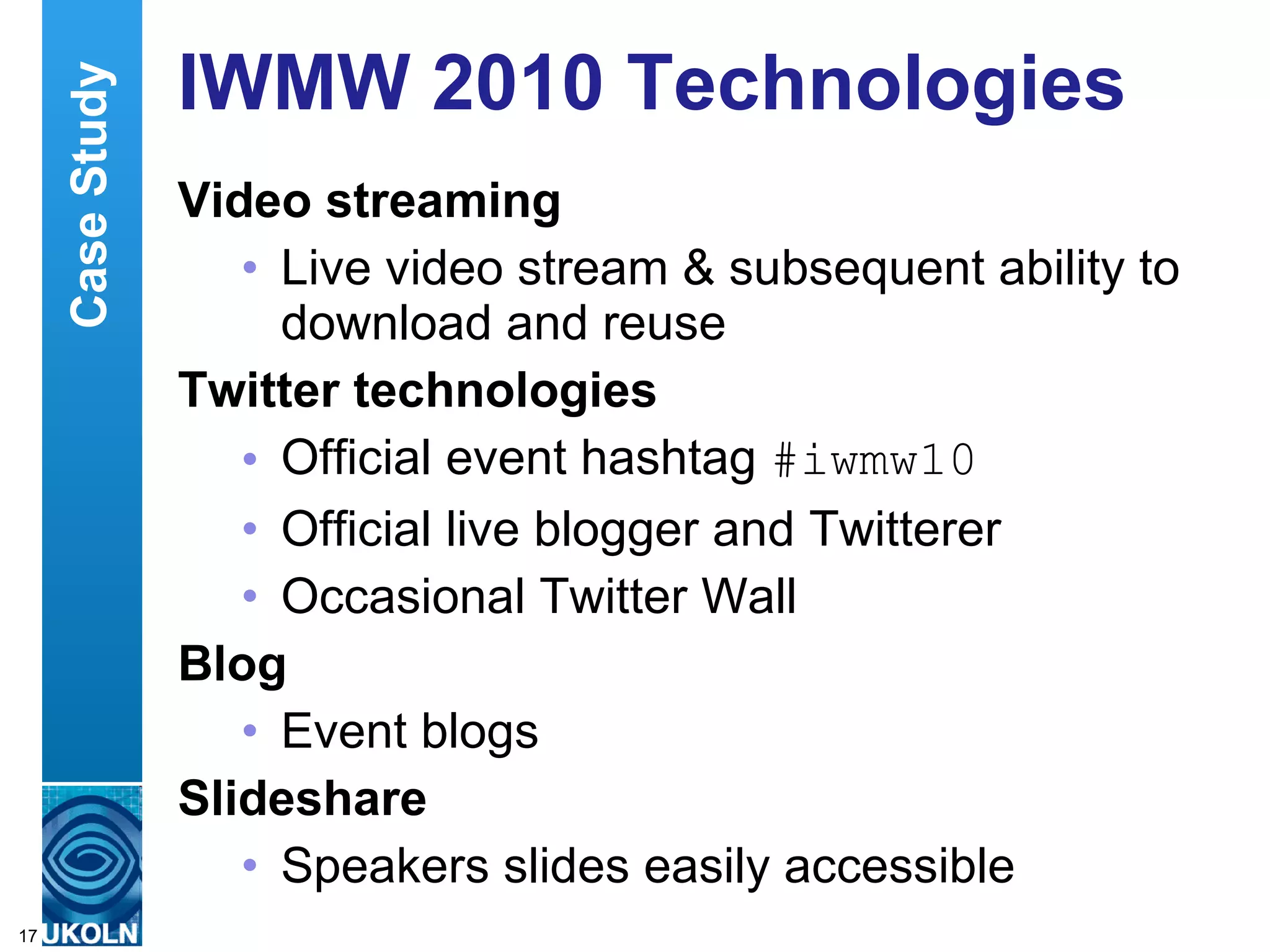 Case Study

IWMW 2010 Technologies

Video streaming

• Live video stream & subsequent ability to download and reuse

Twitter technologies

• Official event hashtag #iwmw10

• Official live blogger and Twitterer

• Occasional Twitter Wall

Blog

• Event blogs

Slideshare

• Speakers slides easily accessible

17 UKOLN